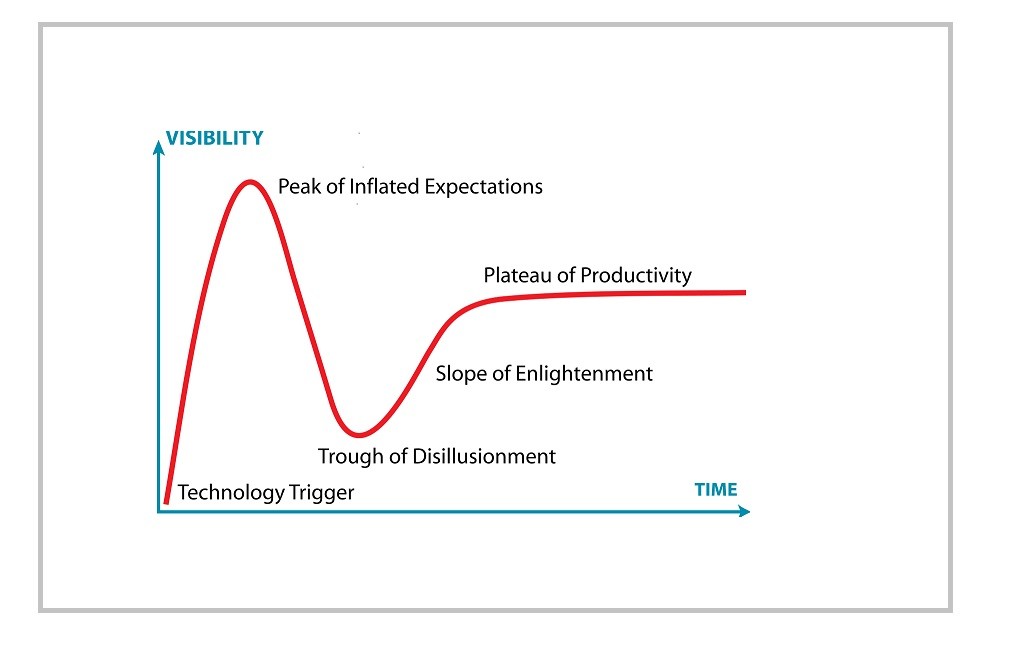 VISIBILITY

Peak of Inflated Expectations

Plateau of Productivity

Slope of Enlightenment

Trough of Disillusionment

Technology Trigger

TIME